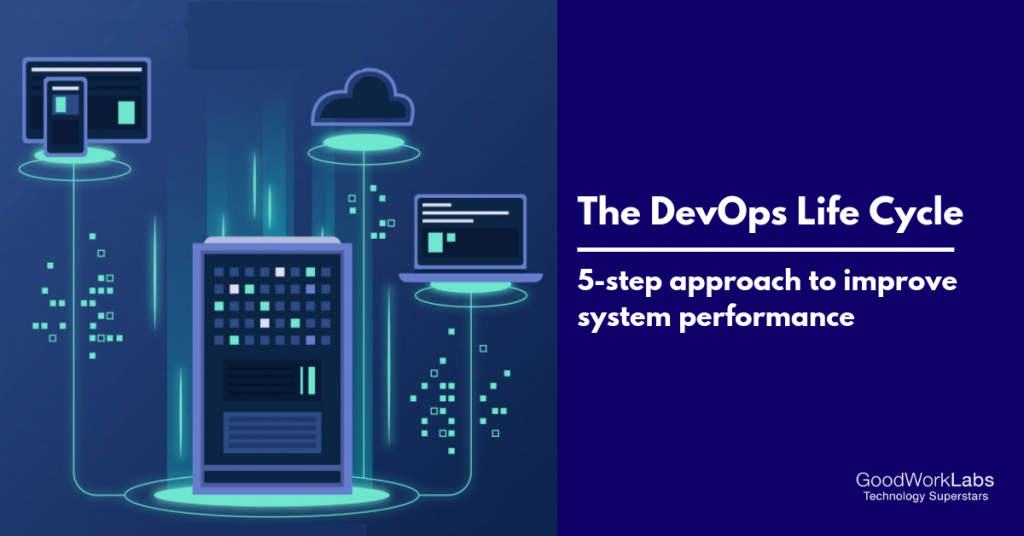 The DevOps Life Cycle

5-step approach to improve system performance

GoodWorkLabs
Technology Superstars